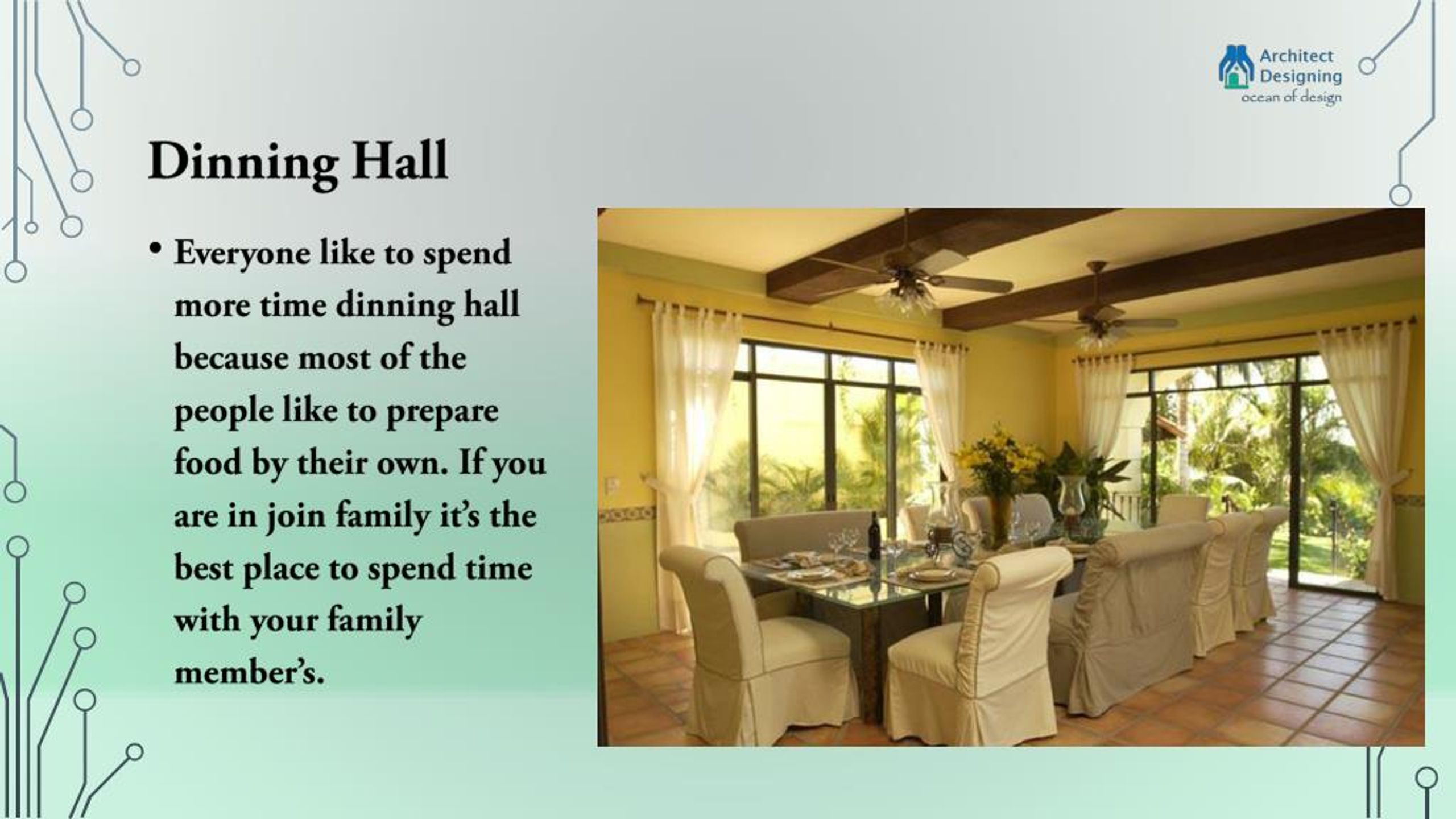 Architect Designing
ocean of design

Dinning Hall

• Everyone like to spend more time dinning hall because most of the people like to prepare food by their own. If you are in join family it's the best place to spend time with your family member's.